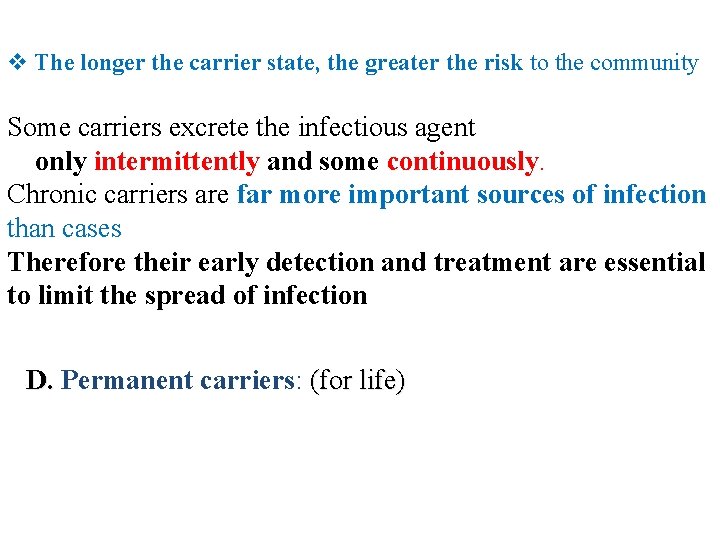 ❖ The longer the carrier state, the greater the risk to the community

Some carriers excrete the infectious agent only intermittently and some continuously.
Chronic carriers are far more important sources of infection than cases
Therefore their early detection and treatment are essential to limit the spread of infection

D. Permanent carriers: (for life)